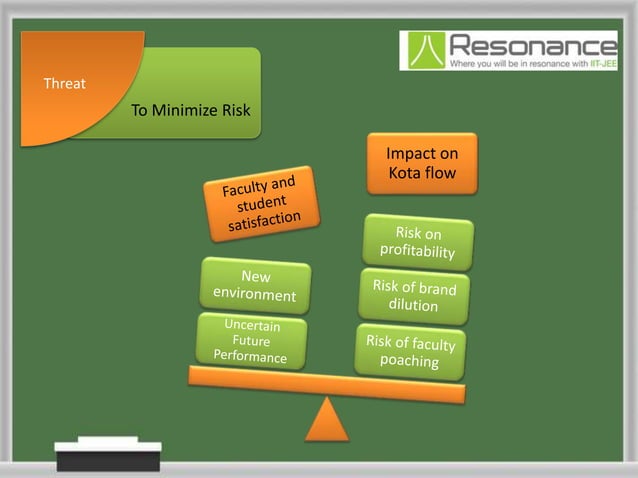 Threat

To Minimize Risk

Resonance
Where you will be in resonance with IIT-JEE

Faculty and student satisfaction

New environment

Uncertain Future Performance

Impact on Kota flow

Risk on profitability

Risk of brand dilution

Risk of faculty poaching